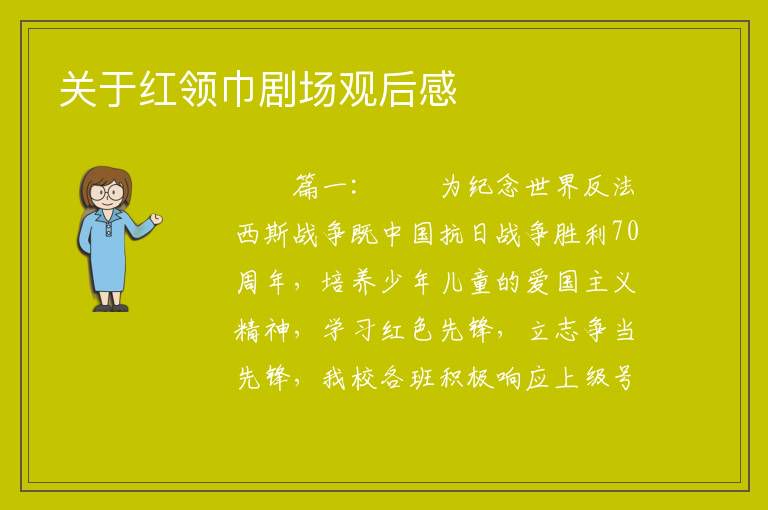 关于红领巾剧场观后感

篇一：　　为纪念世界反法西斯战争既中国抗日战争胜利70周年，培养少年儿童的爱国主义精神，学习红色先锋，立志争当先锋，我校各班积极响应上级号